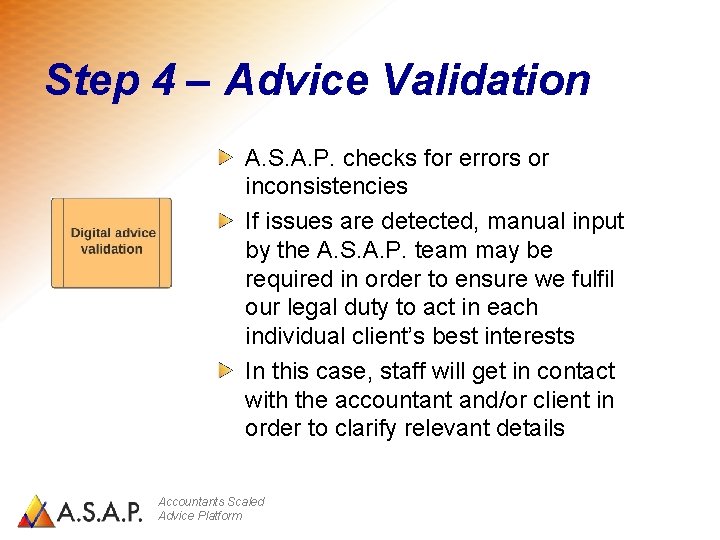 Step 4 – Advice Validation

Digital advice validation

A.S.A.P. checks for errors or inconsistencies

If issues are detected, manual input by the A.S.A.P. team may be required in order to ensure we fulfil our legal duty to act in each individual client's best interests

In this case, staff will get in contact with the accountant and/or client in order to clarify relevant details

A.S.A.P. Accountants Scaled Advice Platform